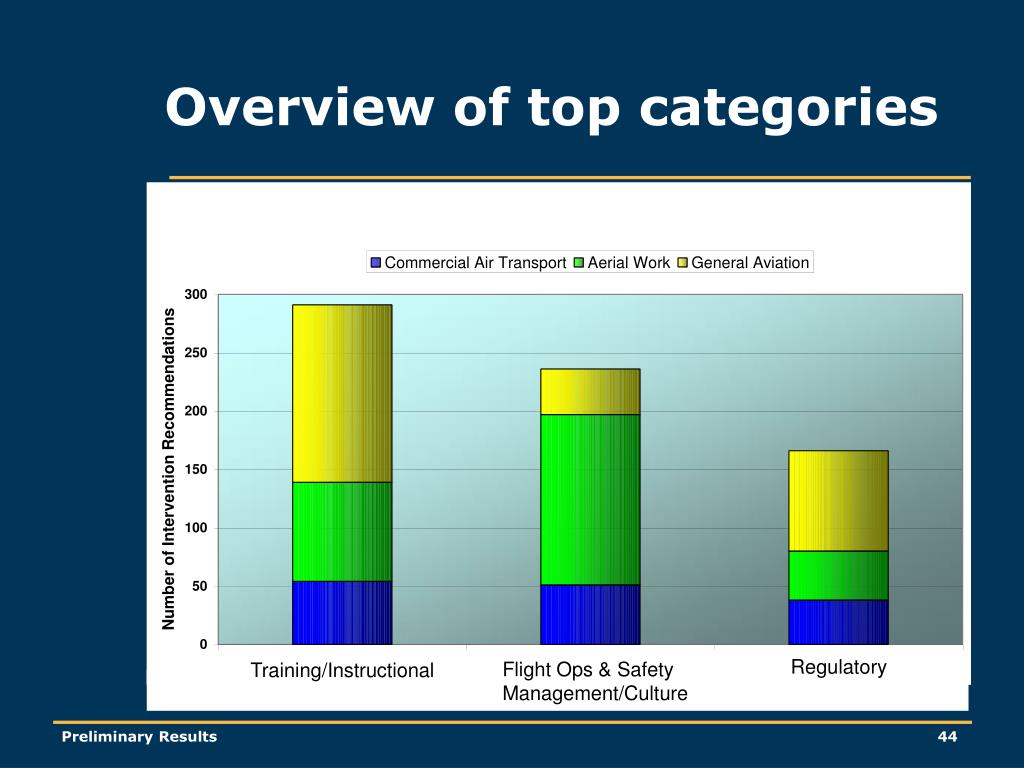 Overview of top categories

Commercial Air Transport Aerial Work General Aviation

Number of Intervention Recommendations

300
250
200
150
100
50
0

Training/Instructional
Flight Ops & Safety Management/Culture
Regulatory

Preliminary Results
44